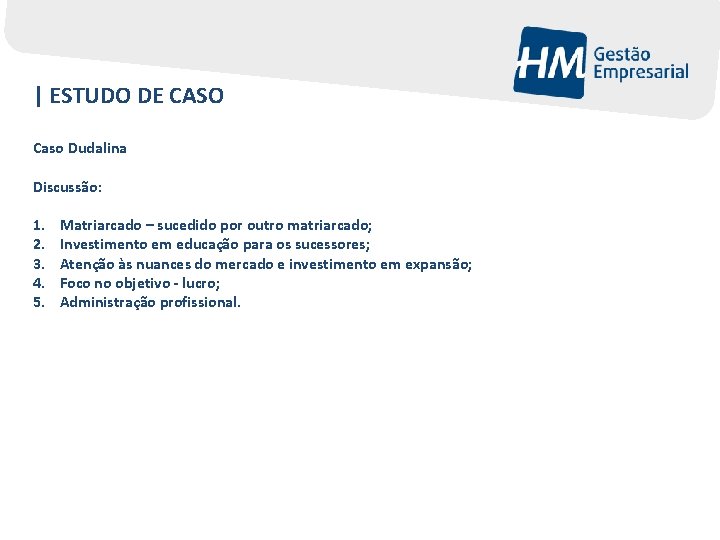 HM Gestão Empresarial

| ESTUDO DE CASO

Caso Dudalina

Discussão:

1. Matriarcado – sucedido por outro matriarcado;
2. Investimento em educação para os sucessores;
3. Atenção às nuances do mercado e investimento em expansão;
4. Foco no objetivo - lucro;
5. Administração profissional.